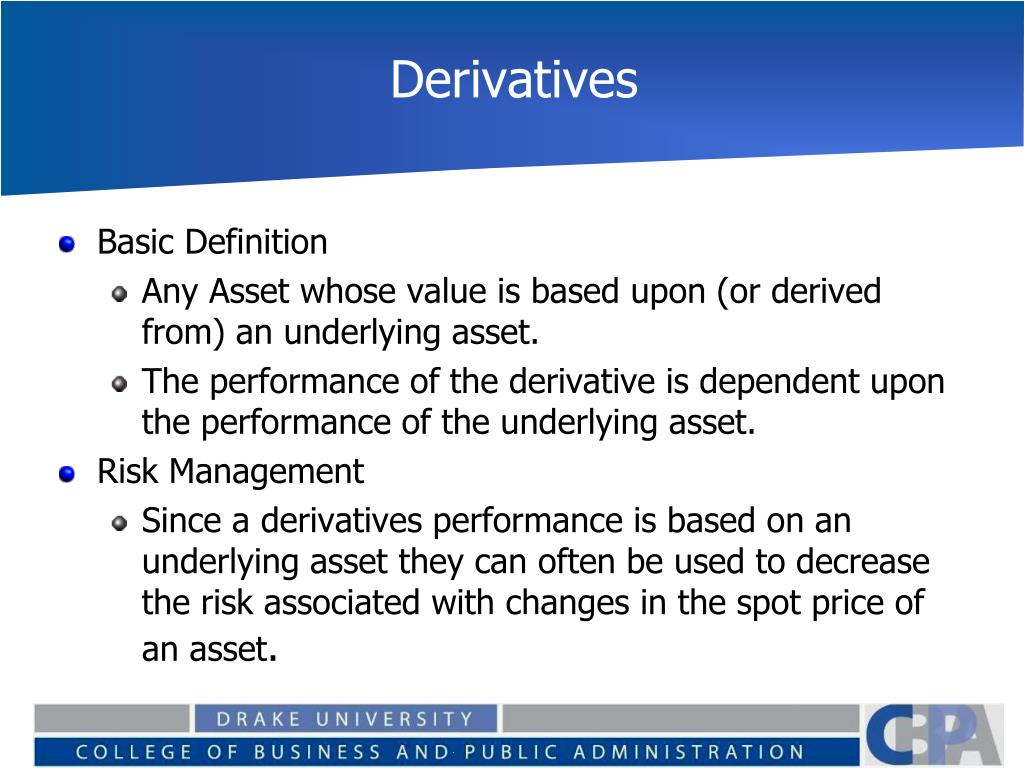 Derivatives

Basic Definition

Any Asset whose value is based upon (or derived from) an underlying asset.

The performance of the derivative is dependent upon the performance of the underlying asset.

Risk Management

Since a derivatives performance is based on an underlying asset they can often be used to decrease the risk associated with changes in the spot price of an asset.

DRAKE UNIVERSITY

COLLEGE OF BUSINESS AND PUBLIC ADMINISTRATION

CBPA